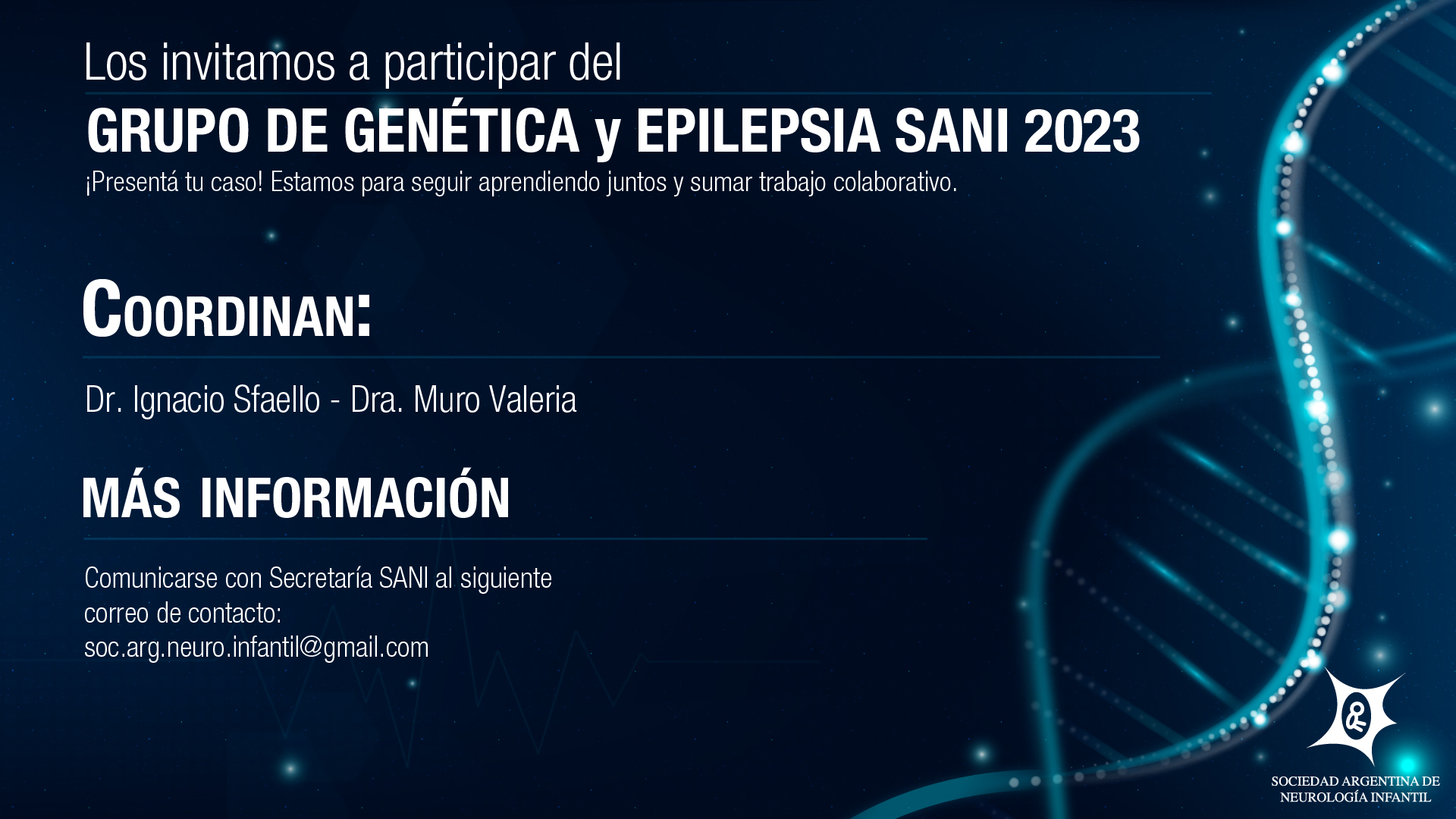 Los invitamos a participar del

GRUPO DE GENÉTICA y EPILEPSIA SANI 2023

¡Presentá tu caso! Estamos para seguir aprendiendo juntos y sumar trabajo colaborativo.

COORDINAN:

Dr. Ignacio Sfaello - Dra. Muro Valeria

MÁS INFORMACIÓN

Comunicarse con Secretaría SANI al siguiente correo de contacto:
soc.arg.neuro.infantil@gmail.com

SOCIEDAD ARGENTINA DE NEUROLOGÍA INFANTIL